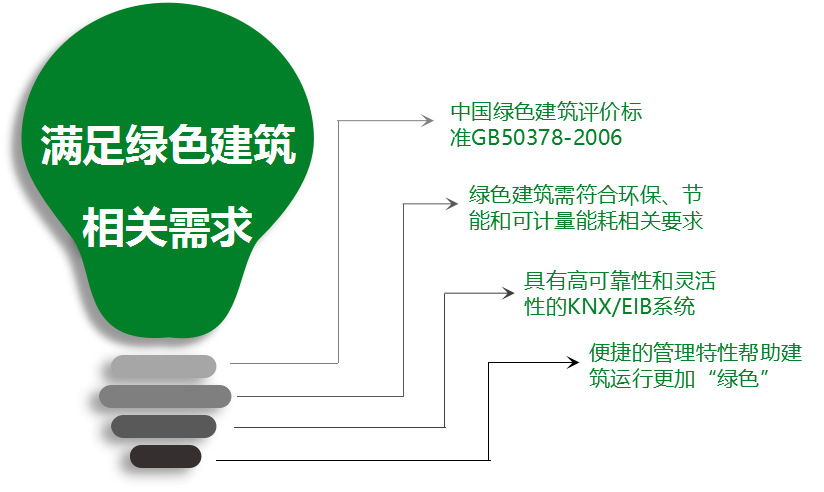 满足绿色建筑相关需求

中国绿色建筑评价标准GB50378-2006

绿色建筑需符合环保、节能和可计量能耗相关要求

具有高可靠性和灵活性的KNX/EIB系统

便捷的管理特性帮助建筑运行更加“绿色”